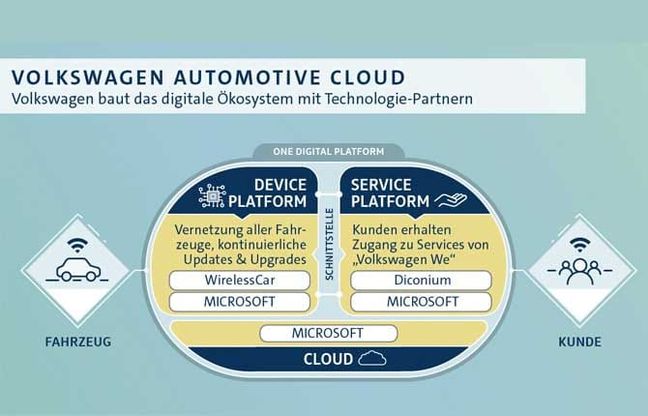 VOLKSWAGEN AUTOMOTIVE CLOUD
Volkswagen baut das digitale Ökosystem mit Technologie-Partnern

ONE DIGITAL PLATFORM

DEVICE PLATFORM

Vernetzung aller Fahrzeuge, kontinuierliche Updates & Upgrades

WirelessCar

MICROSOFT

SCHNITTSTELLE

SERVICE PLATFORM

Kunden erhalten Zugang zu Services von „Volkswagen We“

Diconium

MICROSOFT

MICROSOFT

CLOUD

FAHRZEUG

KUNDE